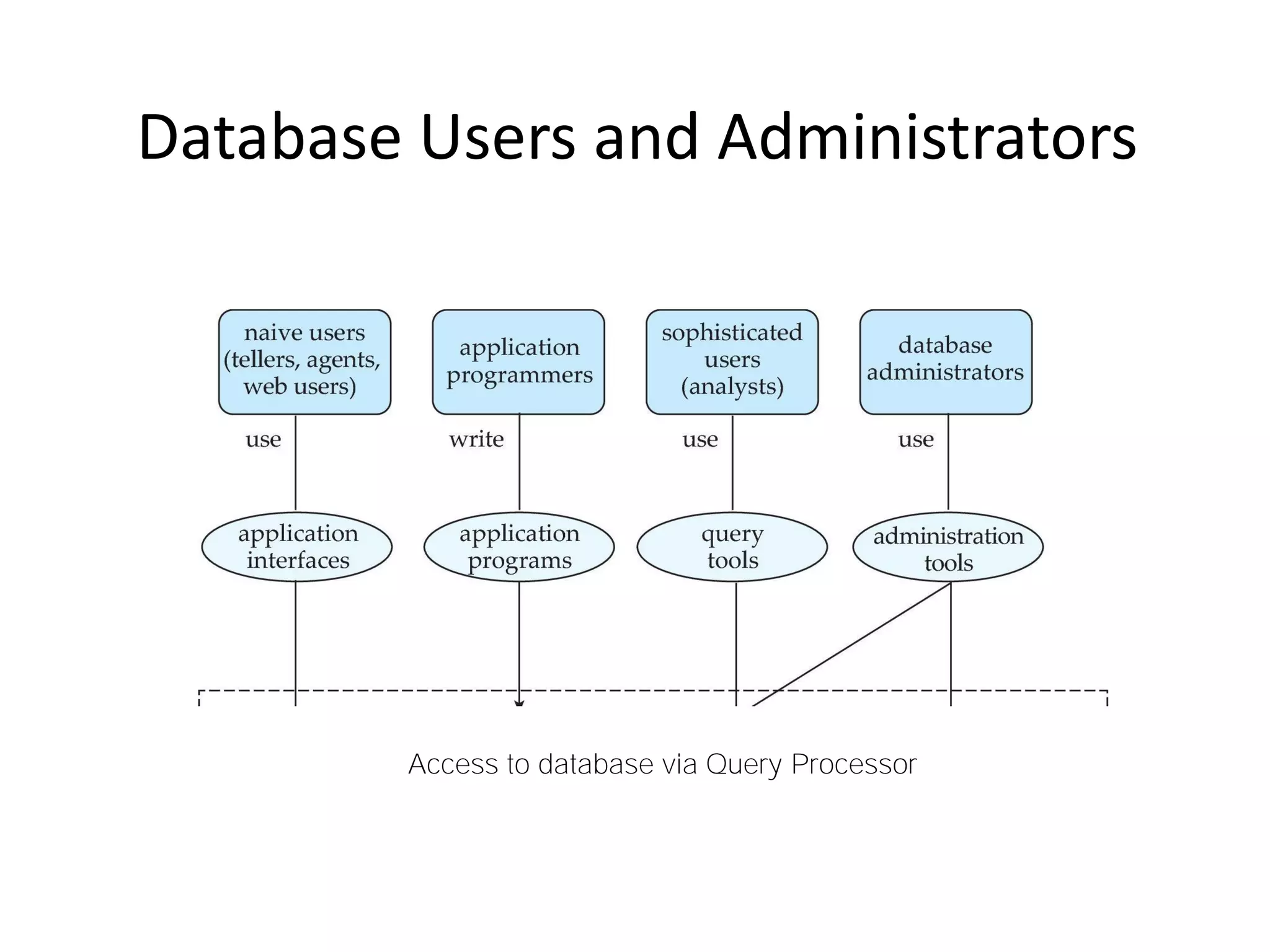 Database Users and Administrators

naive users (tellers, agents, web users)

application programmers

sophisticated users (analysts)

database administrators

use

write

use

use

application interfaces

application programs

query tools

administration tools

Access to database via Query Processor